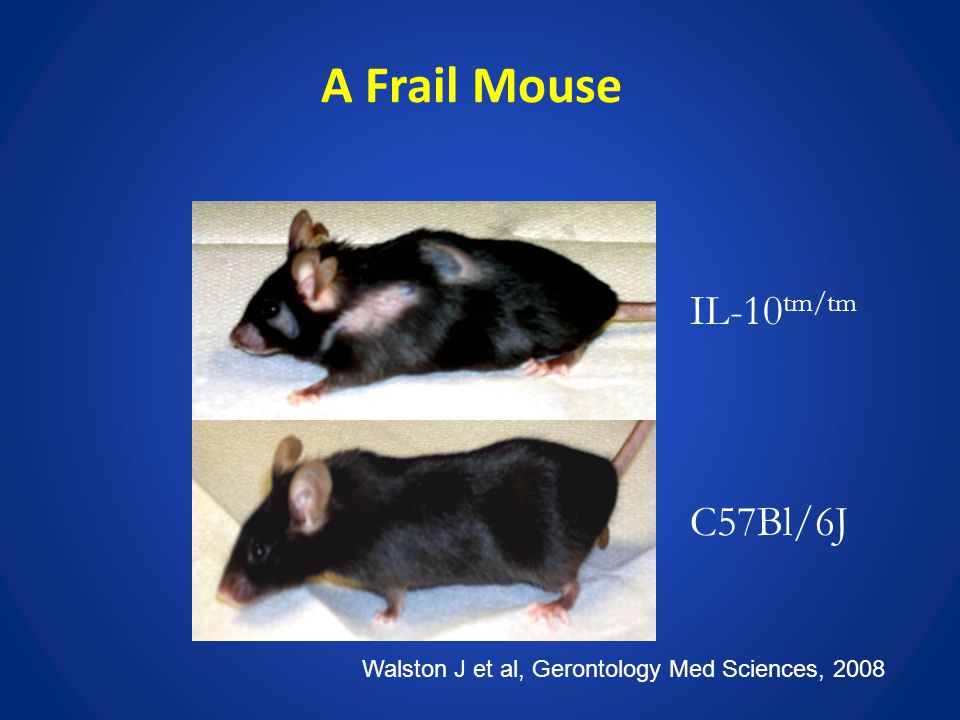 A Frail Mouse

IL-10$^{tm/tm}$

C57Bl/6J

Walston J et al, Gerontology Med Sciences, 2008